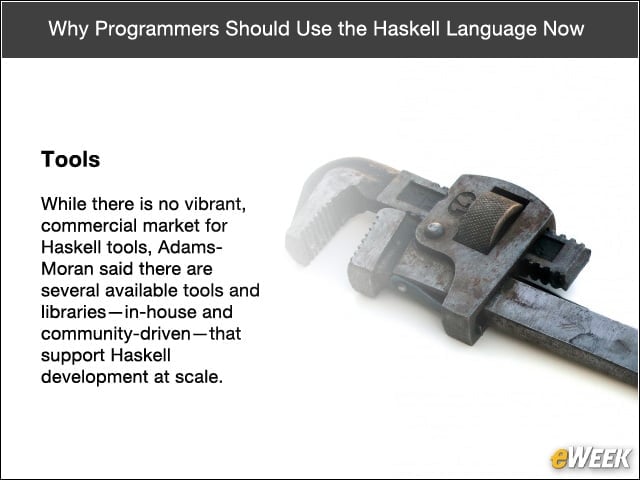 Why Programmers Should Use the Haskell Language Now

Tools

While there is no vibrant, commercial market for Haskell tools, Adams-Moran said there are several available tools and libraries—in-house and community-driven—that support Haskell development at scale.

eWEEK